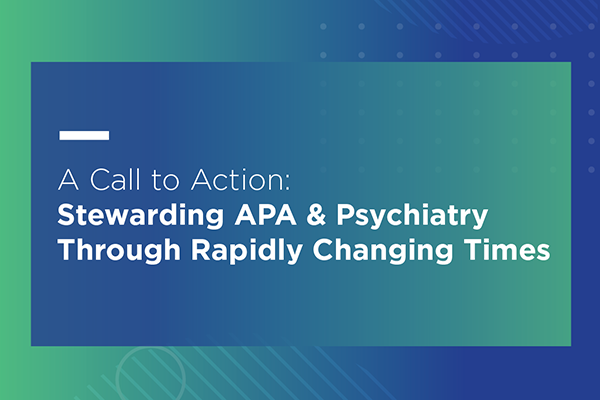 A Call to Action:
Stewarding APA & Psychiatry Through Rapidly Changing Times